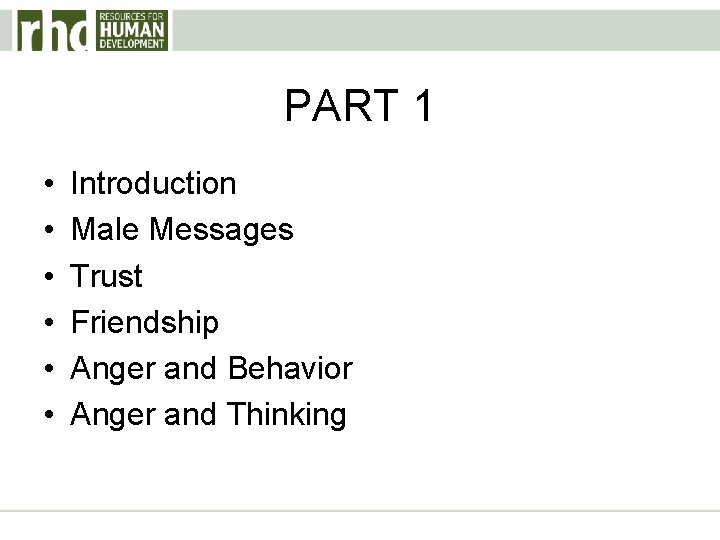 rhd RESOURCES FOR HUMAN DEVELOPMENT

PART 1

• Introduction
• Male Messages
• Trust
• Friendship
• Anger and Behavior
• Anger and Thinking